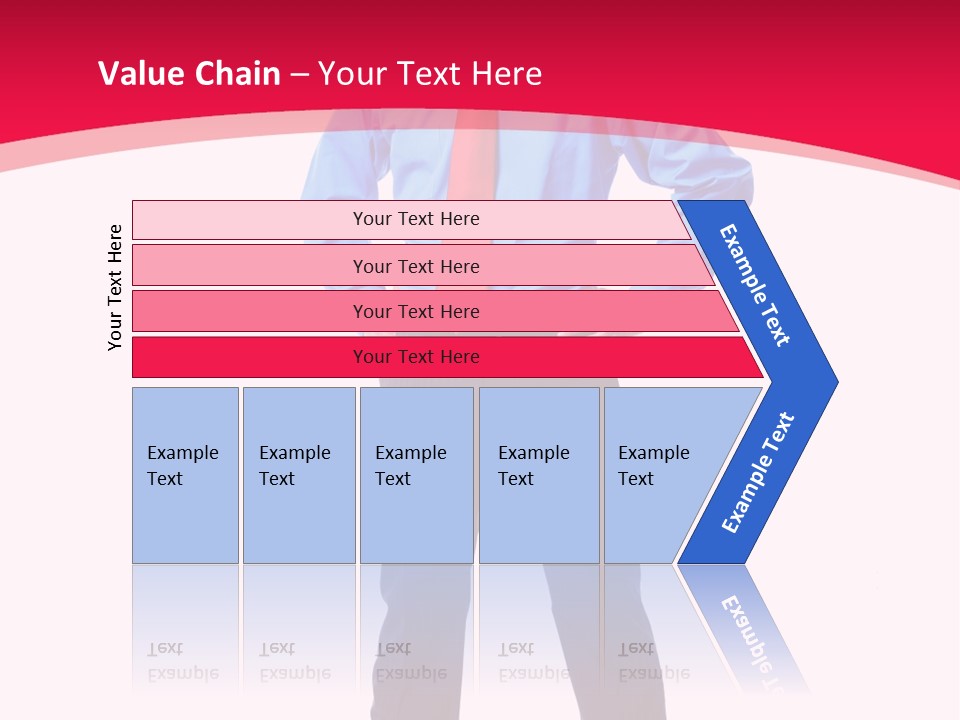 Value Chain – Your Text Here

Your Text Here

Your Text Here

Your Text Here

Your Text Here

Your Text Here

Example Text

Example Text

Example Text

Example Text

Example Text

Example Text

Example Text